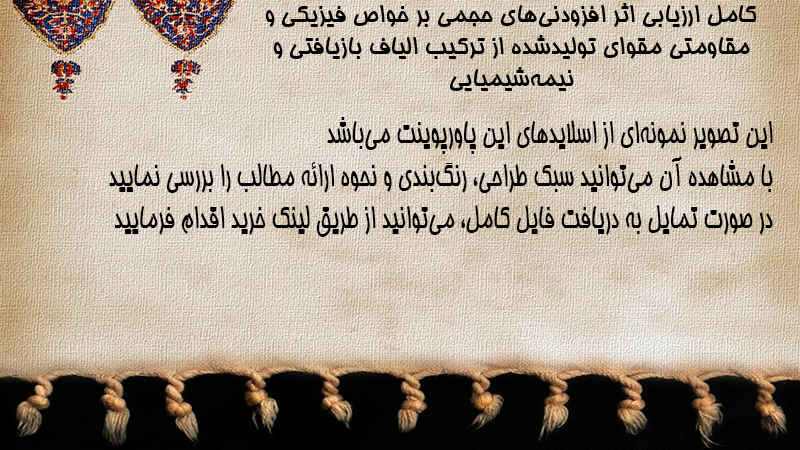 کامل ارزیابی اثر افزودنی‌های حجمی بر خواص فیزیکی و مقاومتی مقوای تولیدشده از ترکیب الیاف بازیافتی و نیمه‌شیمیایی

این تصویر نمونه‌ای از اسلایدهای این پاورپوینت می‌باشد
با مشاهده آن می‌توانید سبک طراحی، رنگ‌بندی و نحوه ارائه مطالب را بررسی نمایید
در صورت تمایل به دریافت فایل کامل، می‌توانید از طریق لینک خرید اقدام فرمایید